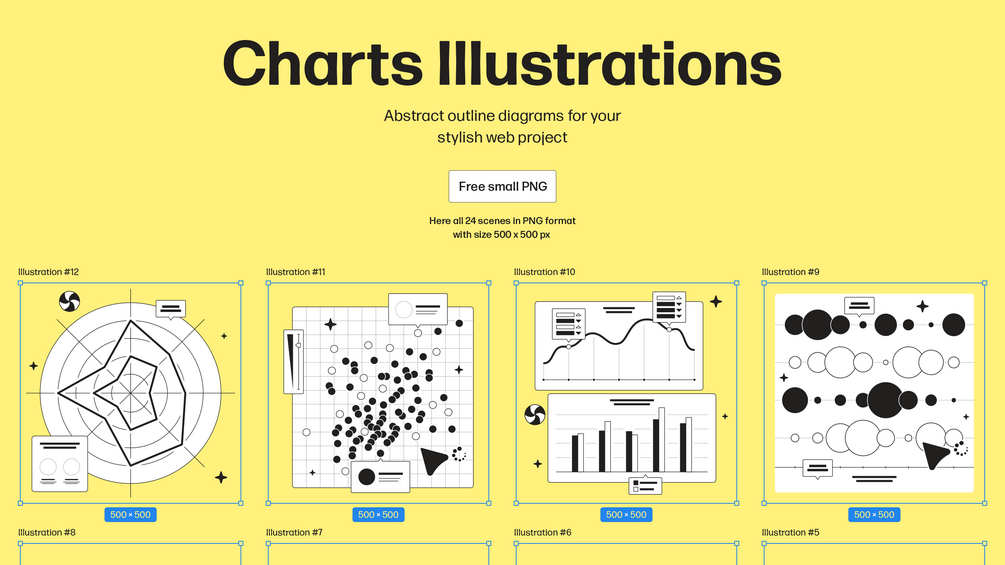 Charts Illustrations

Abstract outline diagrams for your stylish web project

Free small PNG

Here all 24 scenes in PNG format with size 500 x 500 px

Illustration #12

500 × 500

Illustration #11

500 × 500

Illustration #10

500 × 500

Illustration #9

500 × 500

Illustration #8

Illustration #7

Illustration #6

Illustration #5